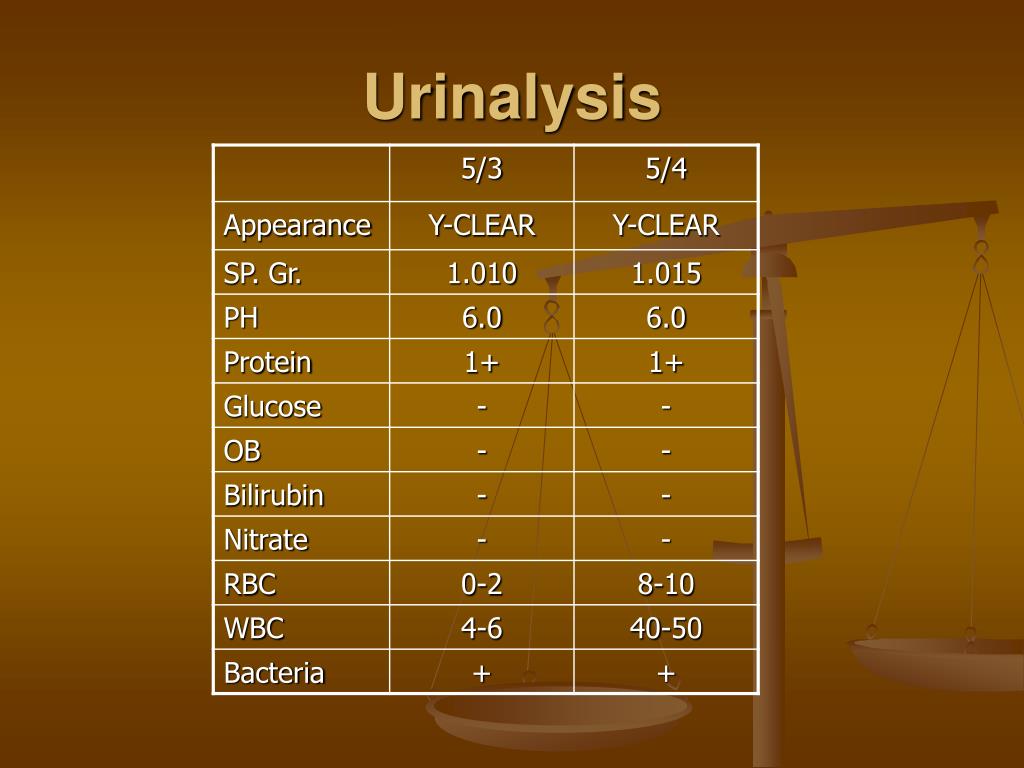 Urinalysis

| | 5/3 | 5/4 |
|---|---|---|
| Appearance | Y-CLEAR | Y-CLEAR |
| SP. Gr. | 1.010 | 1.015 |
| PH | 6.0 | 6.0 |
| Protein | 1+ | 1+ |
| Glucose | - | - |
| OB | - | - |
| Bilirubin | - | - |
| Nitrate | - | - |
| RBC | 0-2 | 8-10 |
| WBC | 4-6 | 40-50 |
| Bacteria | + | + |